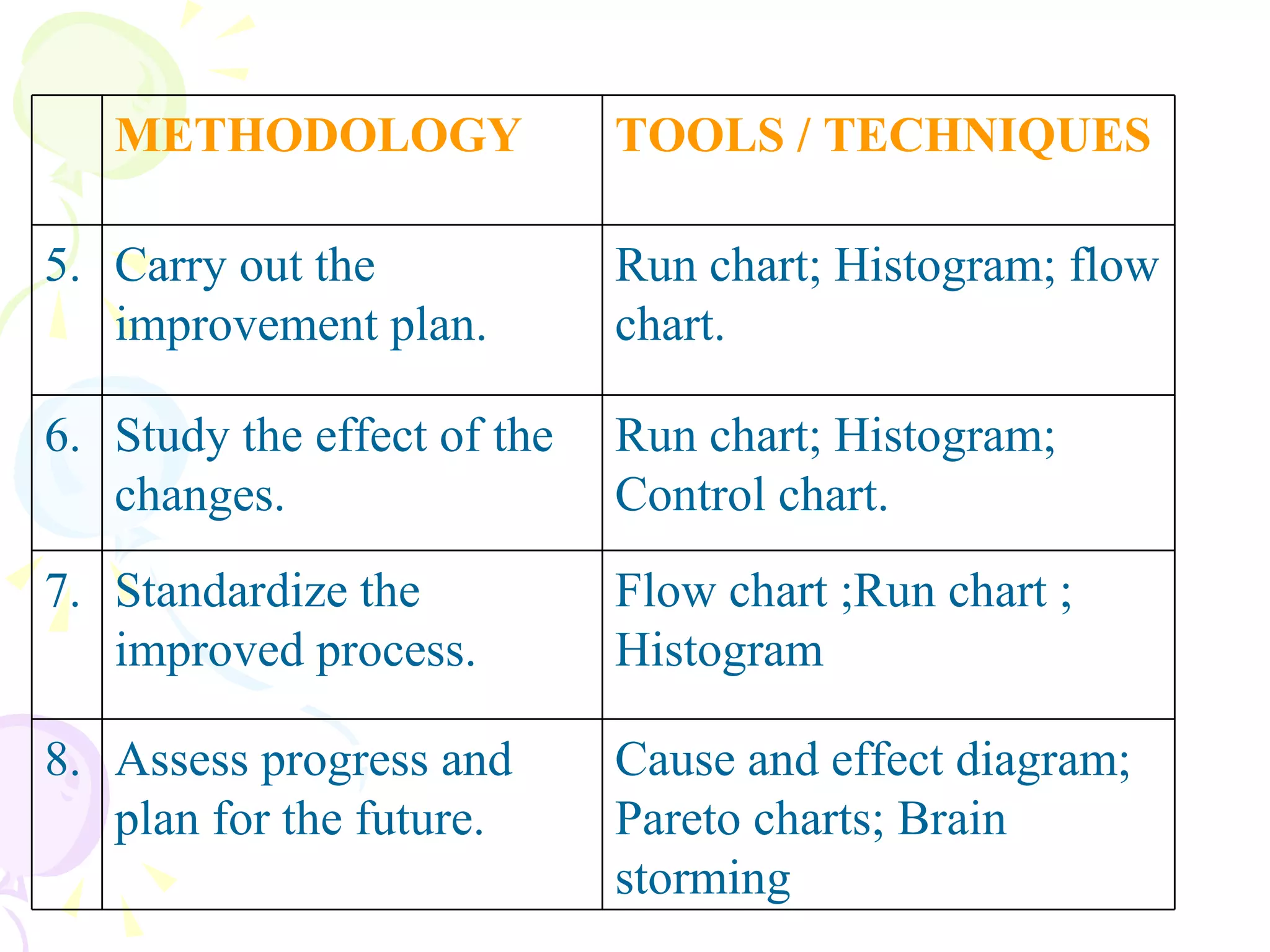 |  | METHODOLOGY | TOOLS / TECHNIQUES |
|---|---|---|
| 5. | Carry out the improvement plan. | Run chart; Histogram; flow chart. |
| 6. | Study the effect of the changes. | Run chart; Histogram; Control chart. |
| 7. | Standardize the improved process. | Flow chart ;Run chart ; Histogram |
| 8. | Assess progress and plan for the future. | Cause and effect diagram; Pareto charts; Brain storming |